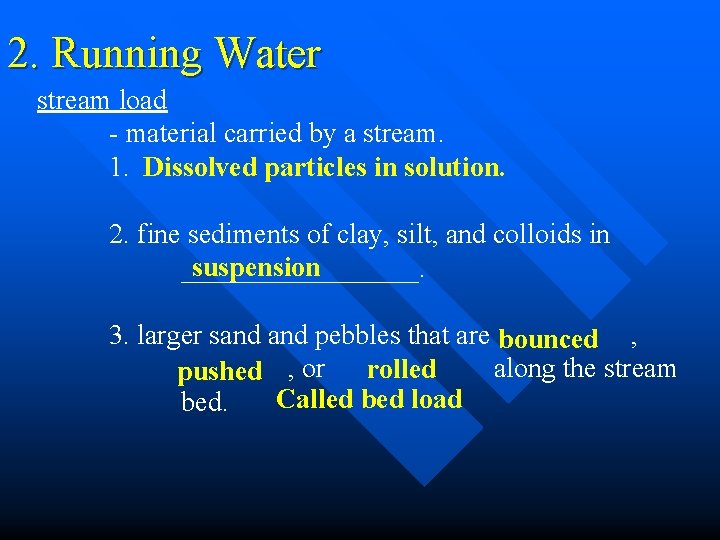 2. Running Water

stream load

- material carried by a stream.

1. Dissolved particles in solution.

2. fine sediments of clay, silt, and colloids in suspension.

3. larger sand and pebbles that are bounced, pushed, or rolled along the stream bed. Called bed load